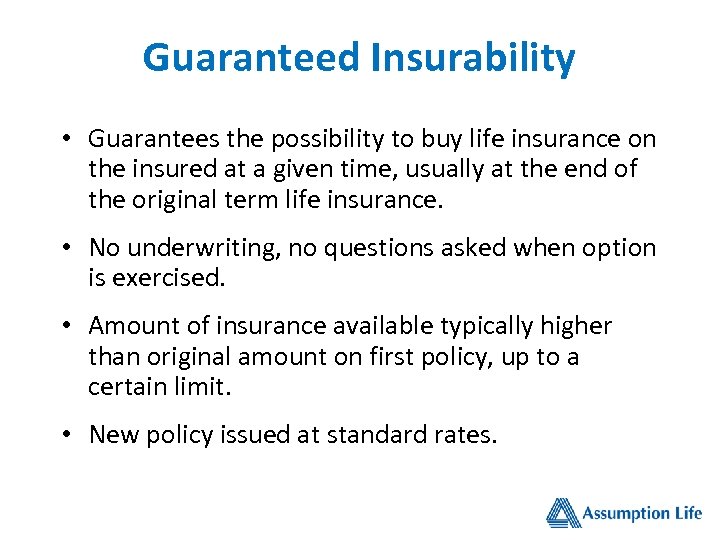 Guaranteed Insurability

• Guarantees the possibility to buy life insurance on the insured at a given time, usually at the end of the original term life insurance.

• No underwriting, no questions asked when option is exercised.

• Amount of insurance available typically higher than original amount on first policy, up to a certain limit.

• New policy issued at standard rates.

Assumption Life